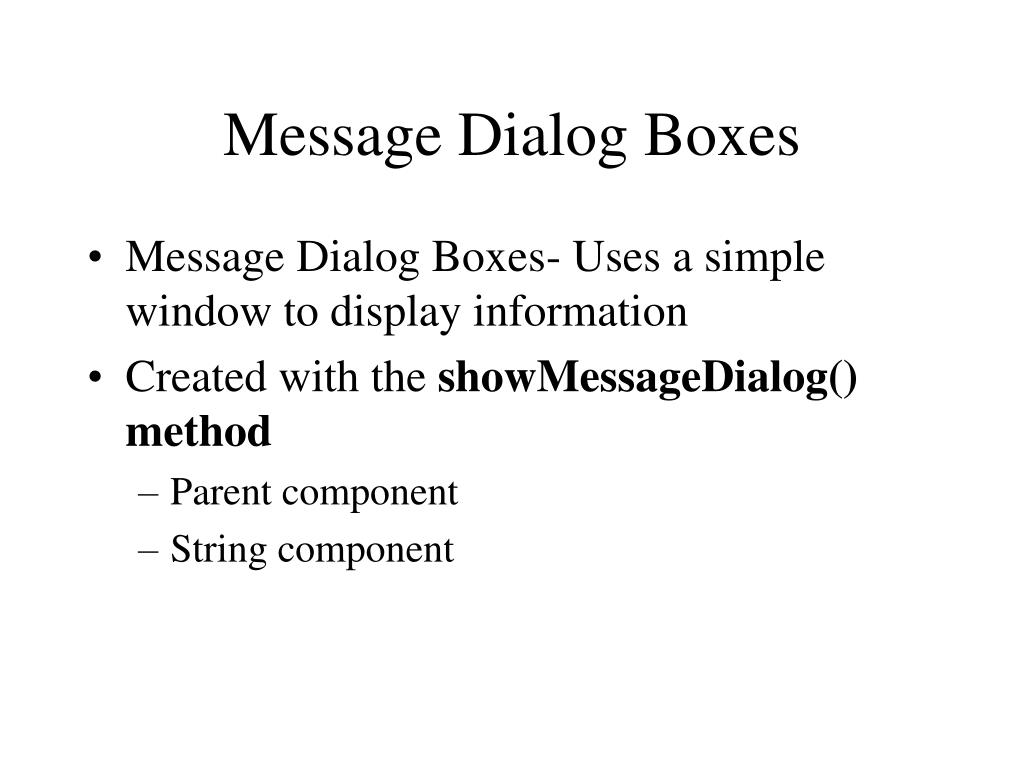 Message Dialog Boxes

• Message Dialog Boxes- Uses a simple window to display information
• Created with the showMessageDialog() method
– Parent component
– String component